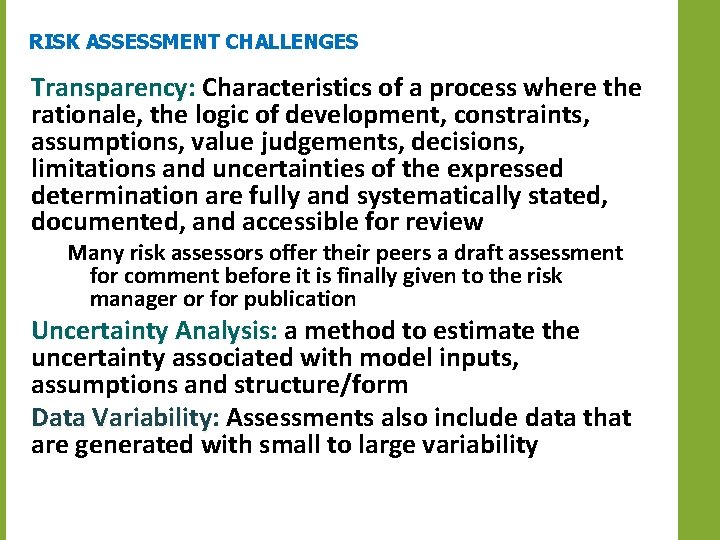 RISK ASSESSMENT CHALLENGES

Transparency: Characteristics of a process where the rationale, the logic of development, constraints, assumptions, value judgements, decisions, limitations and uncertainties of the expressed determination are fully and systematically stated, documented, and accessible for review

Many risk assessors offer their peers a draft assessment for comment before it is finally given to the risk manager or for publication

Uncertainty Analysis: a method to estimate the uncertainty associated with model inputs, assumptions and structure/form

Data Variability: Assessments also include data that are generated with small to large variability